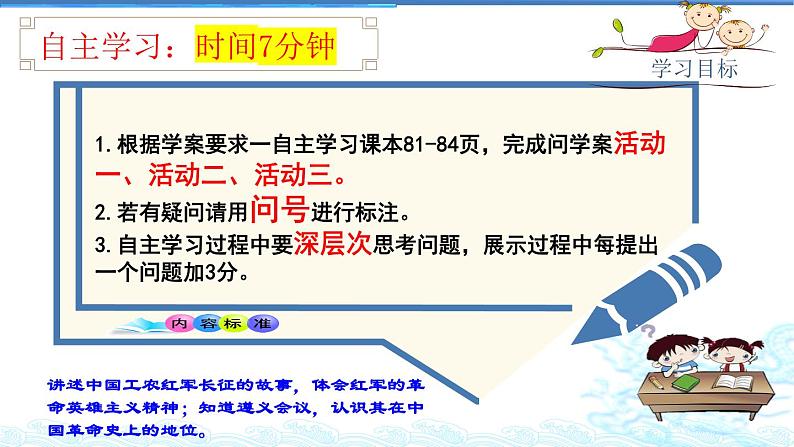 自主学习：时间7分钟

学习目标

1.根据学案要求一自主学习课本81-84页，完成问学案活动一、活动二、活动三。

2.若有疑问请用问号进行标注。

3.自主学习过程中要深层次思考问题，展示过程中每提出一个问题加3分。

内容标准

讲述中国工农红军长征的故事，体会红军的革命英雄主义精神；知道遵义会议，认识其在中国革命史上的地位。